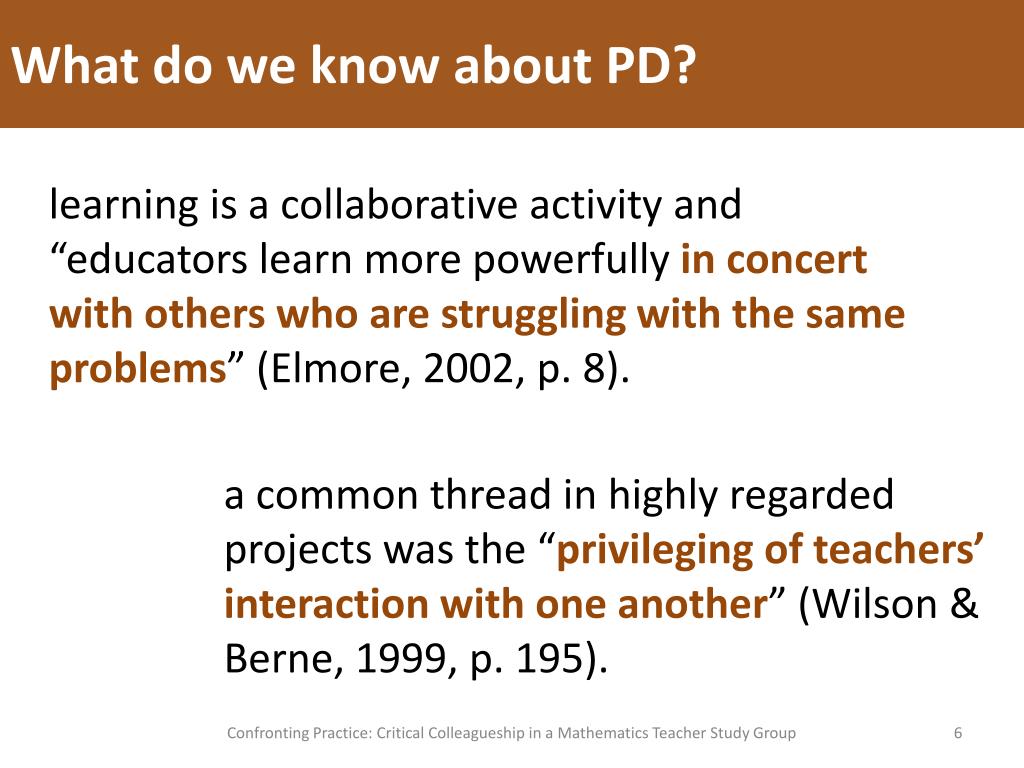 What do we know about PD?

learning is a collaborative activity and “educators learn more powerfully in concert with others who are struggling with the same problems” (Elmore, 2002, p. 8).

a common thread in highly regarded projects was the “privileging of teachers’ interaction with one another” (Wilson & Berne, 1999, p. 195).

Confronting Practice: Critical Colleagueship in a Mathematics Teacher Study Group

6